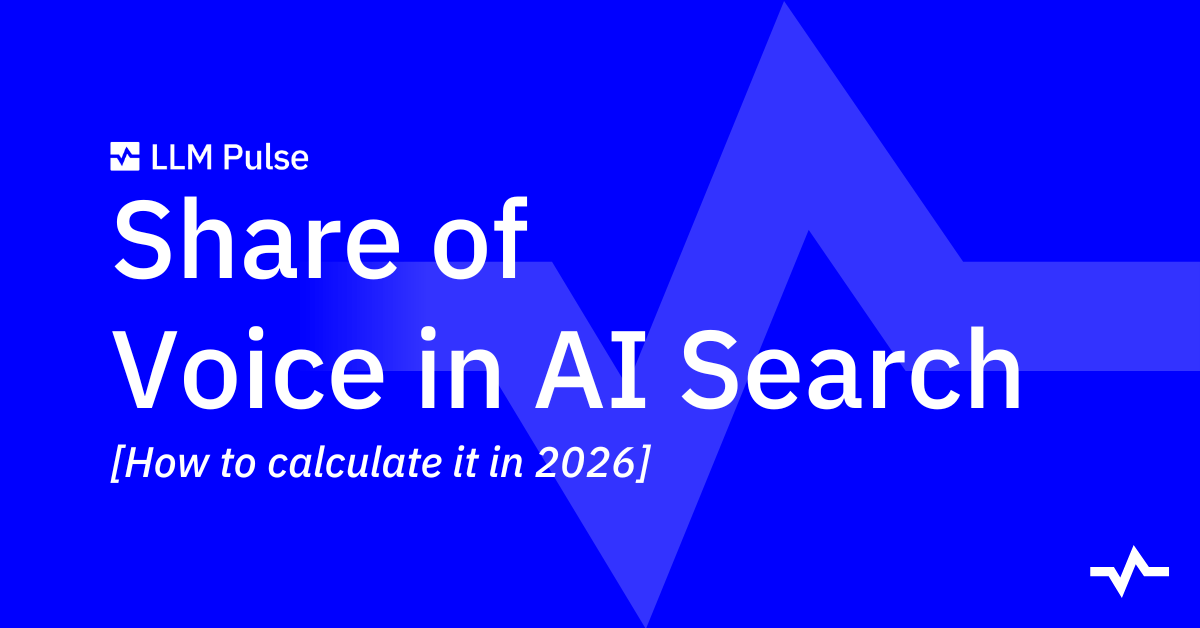 LLM Pulse

Share of Voice in AI Search

[How to calculate it in 2026]